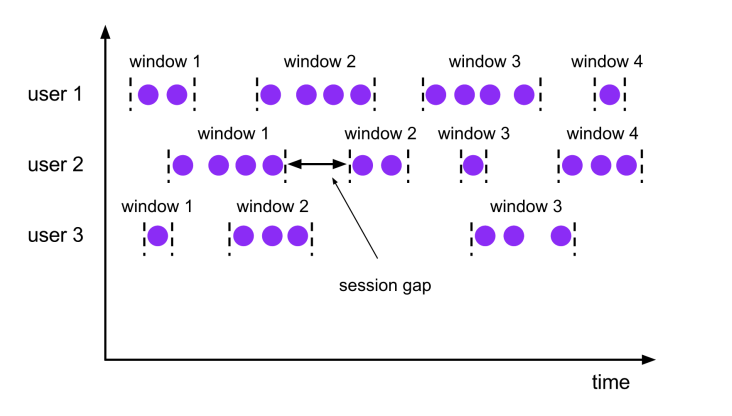 window 1
window 2
window 3
window 4
user 1

window 1
window 2
window 3
window 4
user 2

window 1
window 2
window 3
user 3

session gap

time